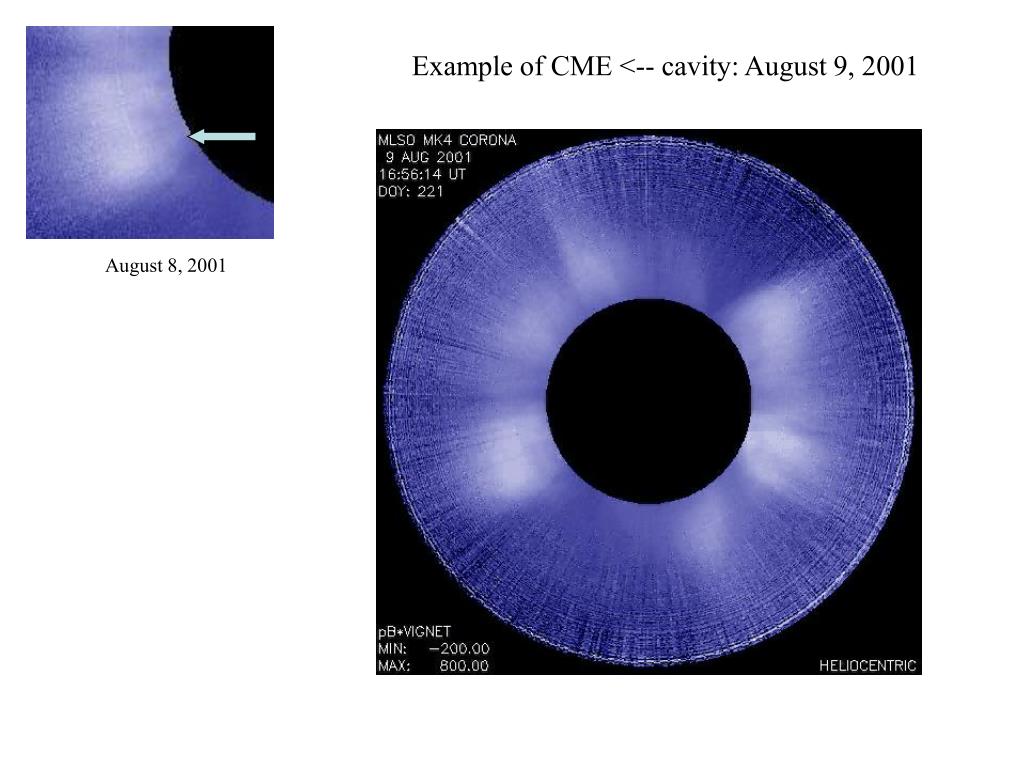 Example of CME <-- cavity: August 9, 2001

August 8, 2001

MLSO MK4 CORONA
9 AUG 2001
16:56:14 UT
DOY: 221

pB*VIGNET
MIN: −200.00
MAX: 800.00

HELIOCENTRIC